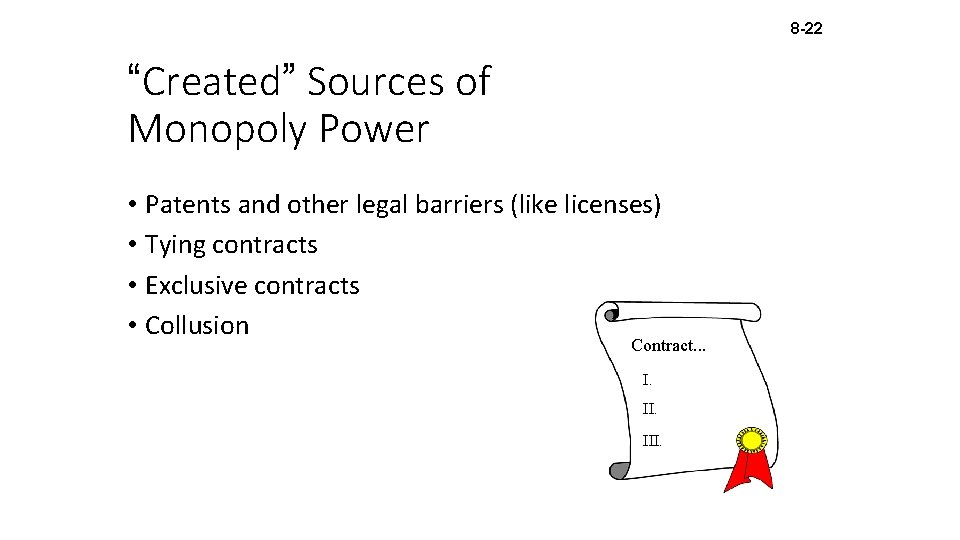 8-22

“Created” Sources of Monopoly Power

• Patents and other legal barriers (like licenses)
• Tying contracts
• Exclusive contracts
• Collusion

Contract...
I.
II.
III.